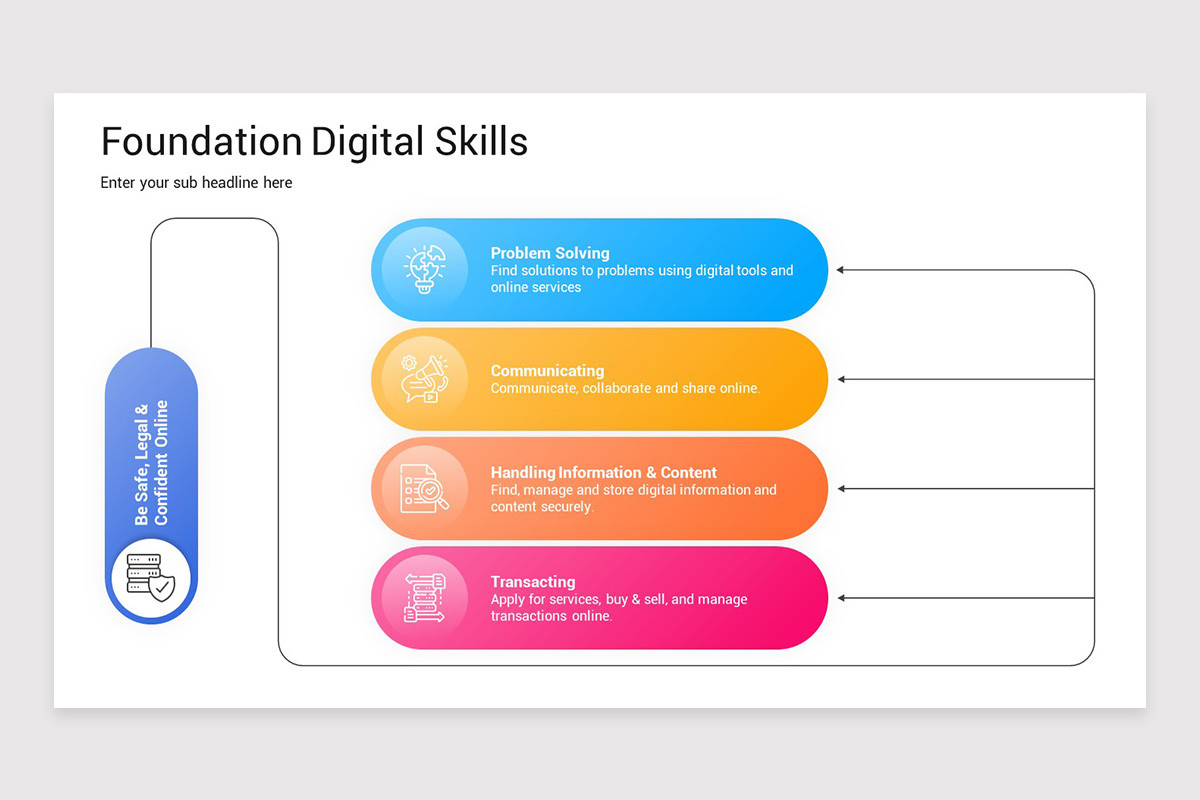 Foundation Digital Skills

Enter your sub headline here

Be Safe, Legal & Confident Online

Problem Solving
Find solutions to problems using digital tools and online services

Communicating
Communicate, collaborate and share online.

Handling Information & Content
Find, manage and store digital information and content securely.

Transacting
Apply for services, buy & sell, and manage transactions online.